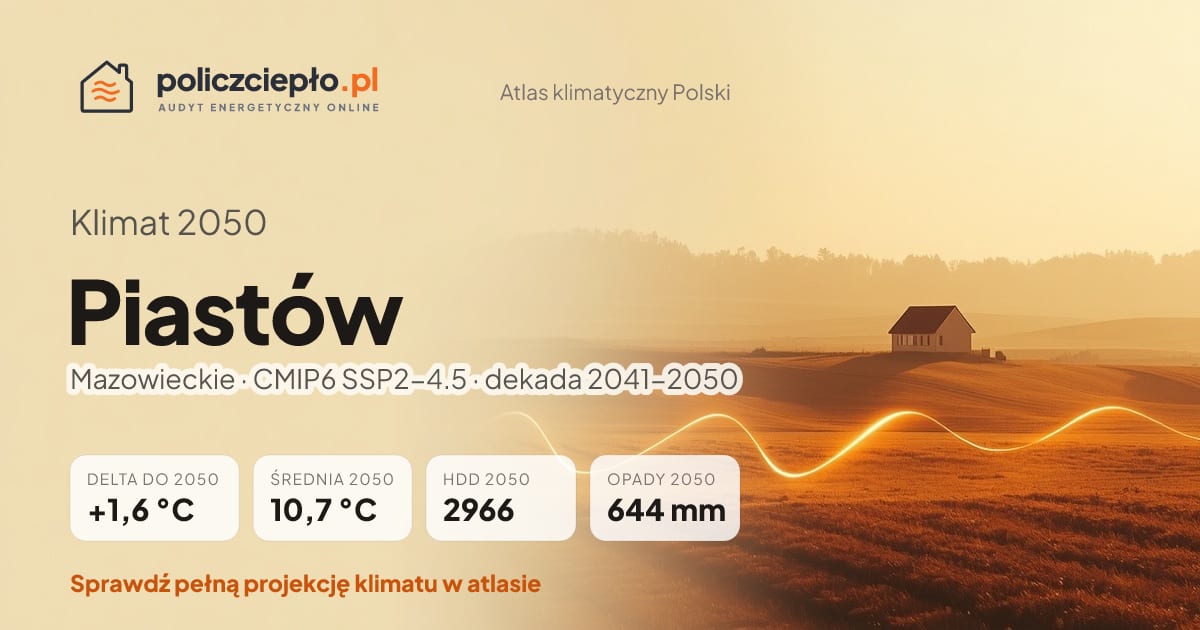 policzciepło.pl
AUDYT ENERGETYCZNY ONLINE

Atlas klimatyczny Polski

Klimat 2050

Piastów

Mazowieckie · CMIP6 SSP2–4.5 · dekada 2041–2050

DELTA DO 2050
+1,6 °C

ŚREDNIA 2050
10,7 °C

HDD 2050
2966

OPADY 2050
644 mm

Sprawdź pełną projekcję klimatu w atlasie